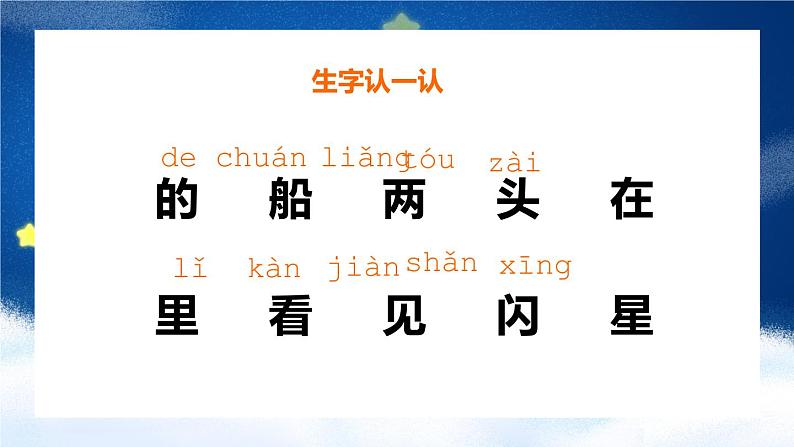 生字认一认

de chuán liǎng tóu zài

的 船 两 头 在

lǐ kàn jiàn shǎn xīng

里 看 见 闪 星